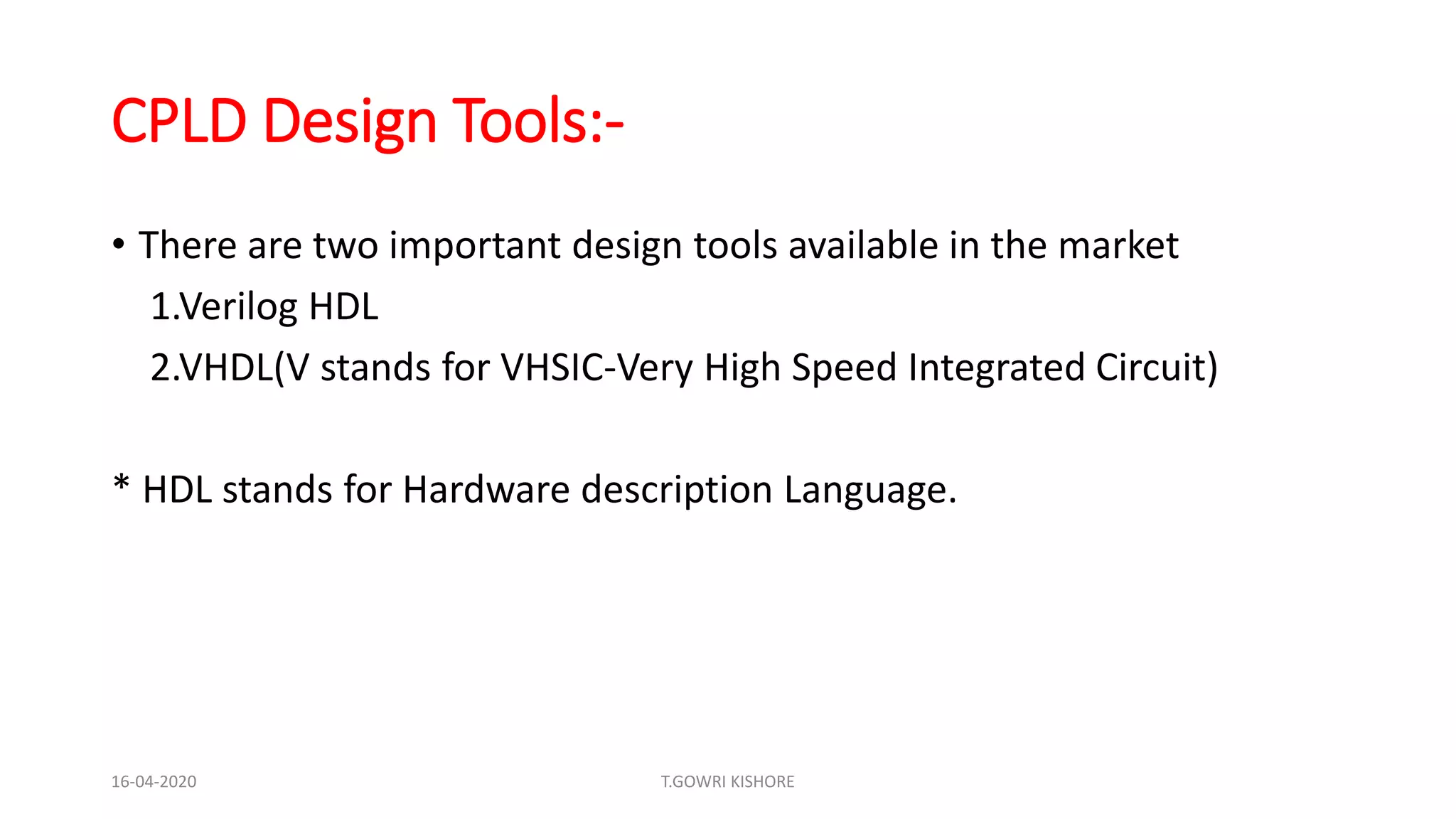 CPLD Design Tools:-

• There are two important design tools available in the market

1.Verilog HDL

2.VHDL(V stands for VHSIC-Very High Speed Integrated Circuit)

* HDL stands for Hardware description Language.

16-04-2020

T.GOWRI KISHORE